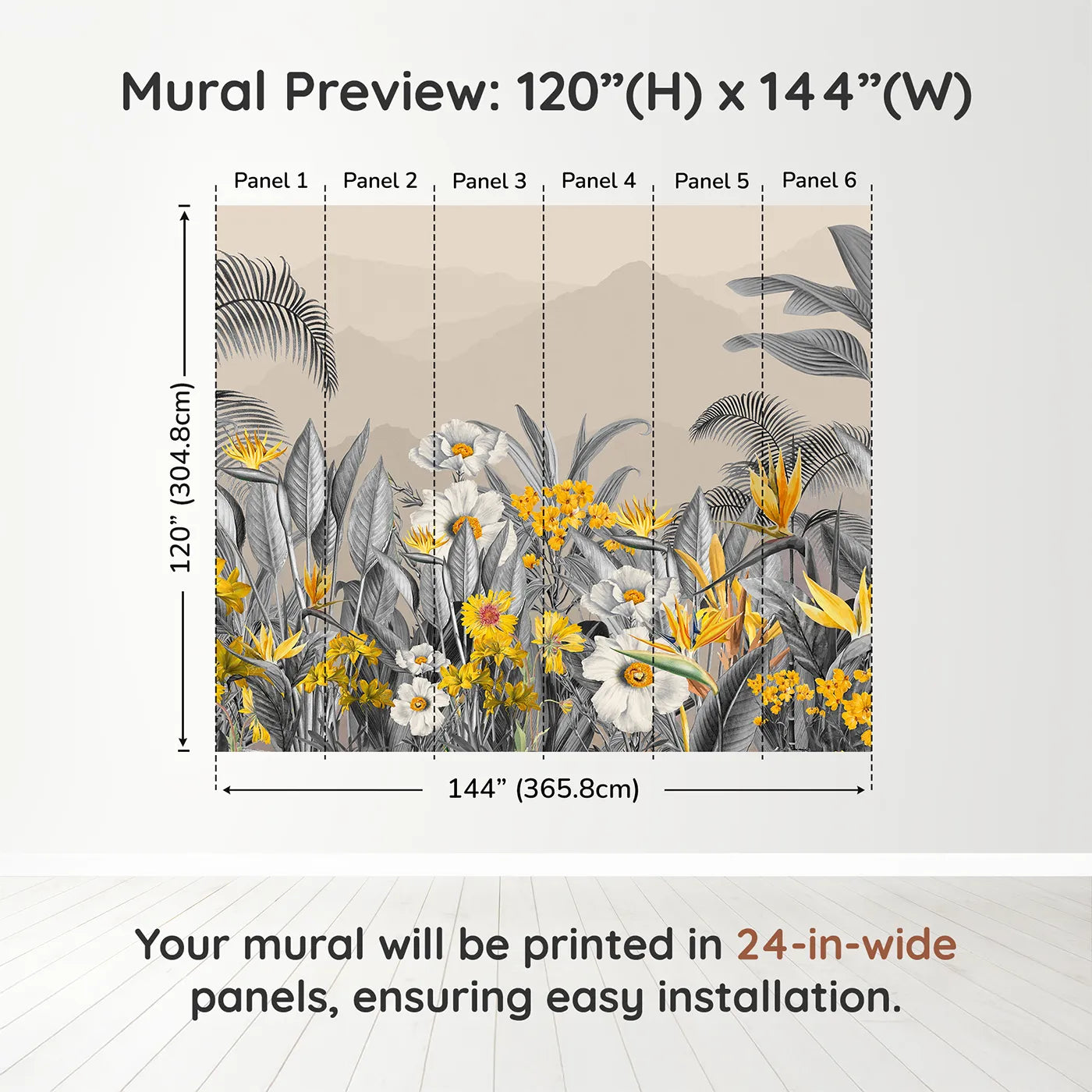 Mural Preview: 120”(H) x 144”(W)

Panel 1 Panel 2 Panel 3 Panel 4 Panel 5 Panel 6

120” (304.8cm)

144” (365.8cm)

Your mural will be printed in 24-in-wide panels, ensuring easy installation.